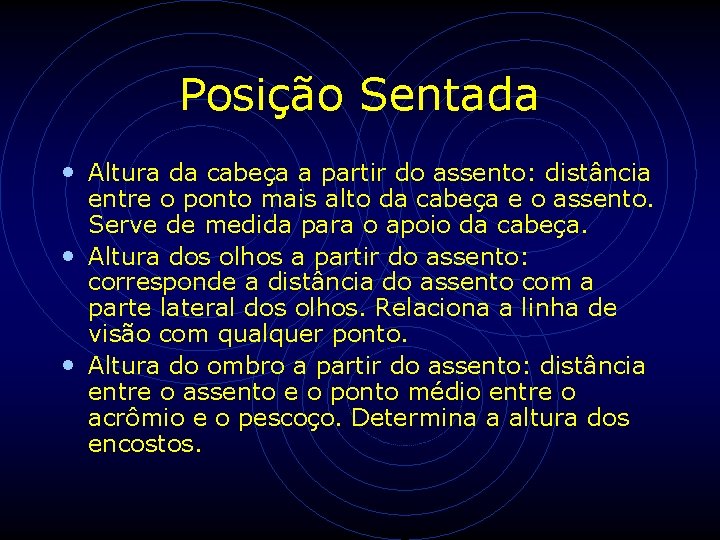 Posição Sentada

• Altura da cabeça a partir do assento: distância entre o ponto mais alto da cabeça e o assento. Serve de medida para o apoio da cabeça.
• Altura dos olhos a partir do assento: corresponde a distância do assento com a parte lateral dos olhos. Relaciona a linha de visão com qualquer ponto.
• Altura do ombro a partir do assento: distância entre o assento e o ponto médio entre o acrômio e o pescoço. Determina a altura dos encostos.